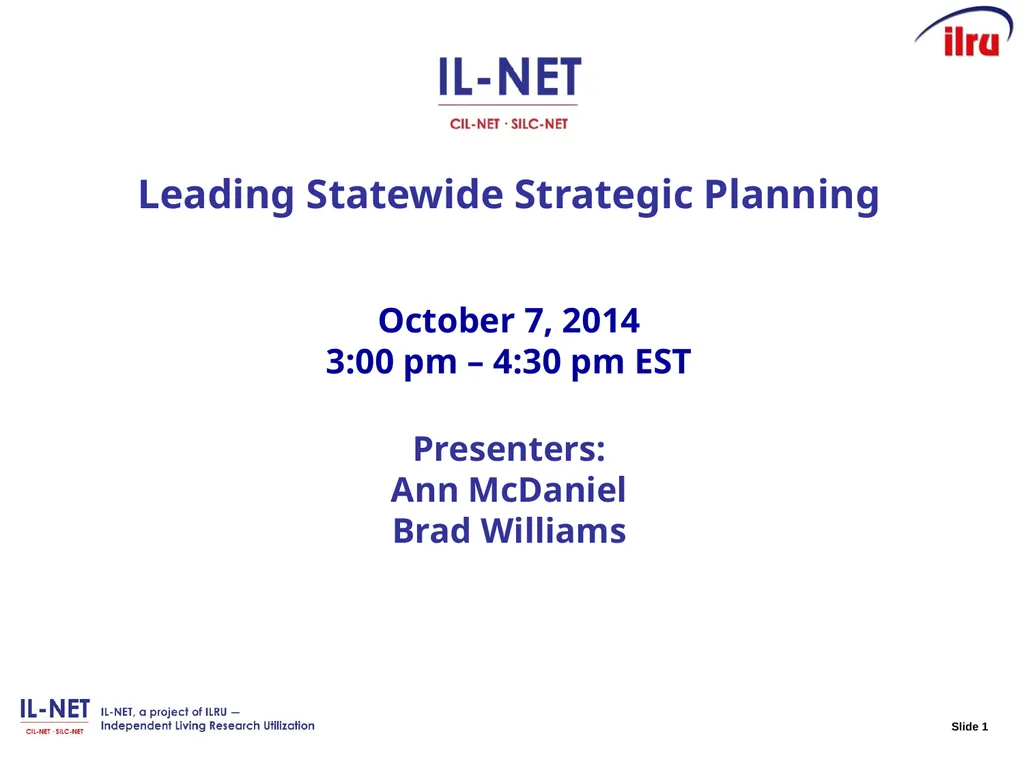 ilru

IL-NET
CIL-NET · SILC-NET

Leading Statewide Strategic Planning

October 7, 2014
3:00 pm – 4:30 pm EST

Presenters:
Ann McDaniel
Brad Williams

IL-NET
CIL-NET · SILC-NET
IL-NET, a project of ILRU — Independent Living Research Utilization

Slide 1